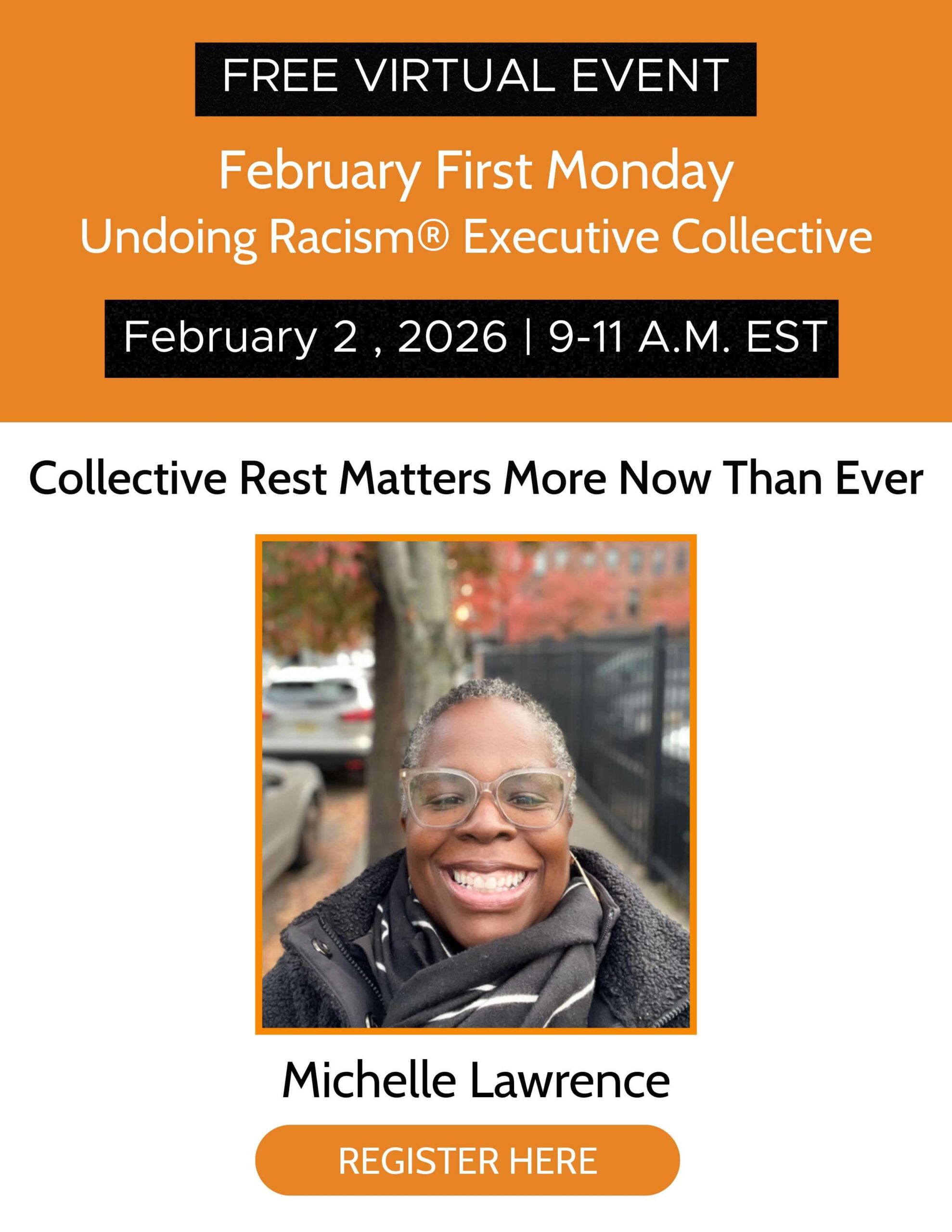 FREE VIRTUAL EVENT

February First Monday
Undoing Racism® Executive Collective

February 2 , 2026 | 9-11 A.M. EST

Collective Rest Matters More Now Than Ever

Michelle Lawrence

REGISTER HERE